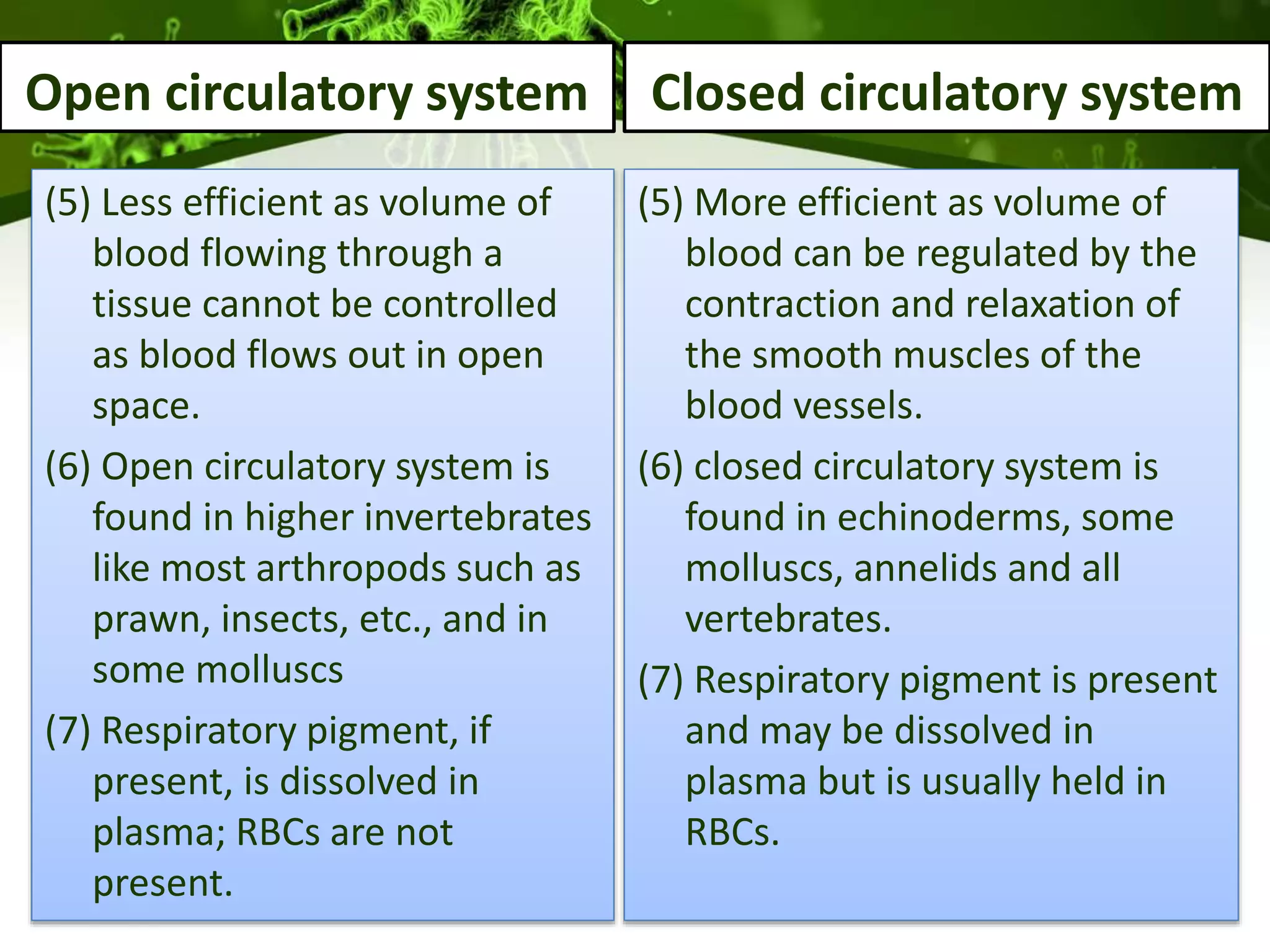 Open circulatory system

(5) Less efficient as volume of blood flowing through a tissue cannot be controlled as blood flows out in open space.

(6) Open circulatory system is found in higher invertebrates like most arthropods such as prawn, insects, etc., and in some molluscs

(7) Respiratory pigment, if present, is dissolved in plasma; RBCs are not present.

Closed circulatory system

(5) More efficient as volume of blood can be regulated by the contraction and relaxation of the smooth muscles of the blood vessels.

(6) closed circulatory system is found in echinoderms, some molluscs, annelids and all vertebrates.

(7) Respiratory pigment is present and may be dissolved in plasma but is usually held in RBCs.